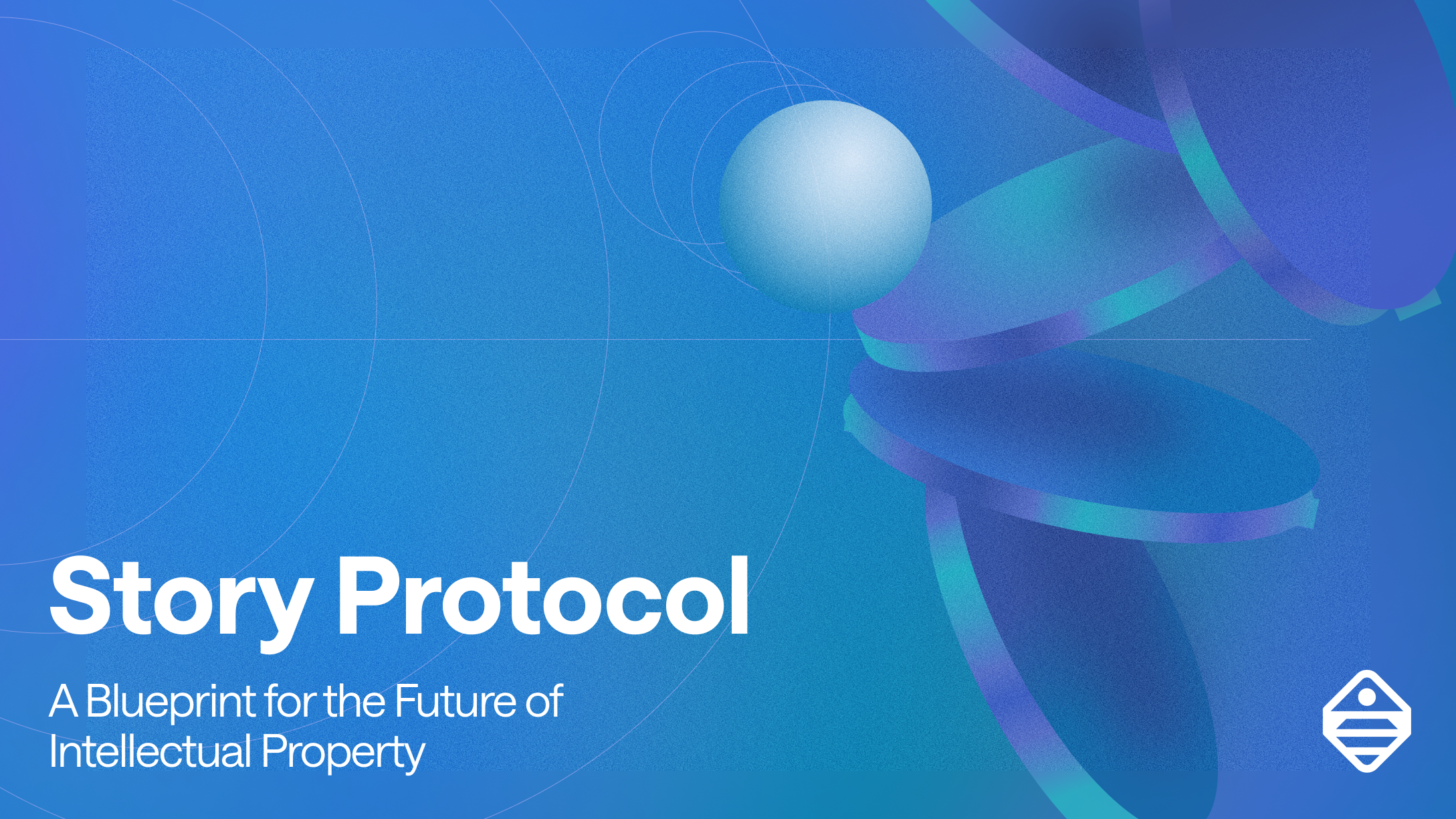 Story Protocol

A Blueprint for the Future of Intellectual Property